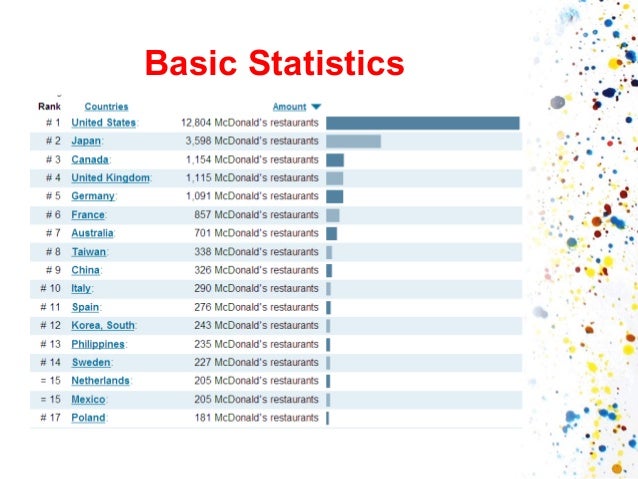 Basic Statistics

| Rank | Countries | Amount |
|---|---|---|
| # 1 | United States: | 12,804 McDonald's restaurants |
| # 2 | Japan: | 3,598 McDonald's restaurants |
| # 3 | Canada: | 1,154 McDonald's restaurants |
| # 4 | United Kingdom: | 1,115 McDonald's restaurants |
| # 5 | Germany: | 1,091 McDonald's restaurants |
| # 6 | France: | 857 McDonald's restaurants |
| # 7 | Australia: | 701 McDonald's restaurants |
| # 8 | Taiwan: | 338 McDonald's restaurants |
| # 9 | China: | 326 McDonald's restaurants |
| # 10 | Italy: | 290 McDonald's restaurants |
| # 11 | Spain: | 276 McDonald's restaurants |
| # 12 | Korea, South: | 243 McDonald's restaurants |
| # 13 | Philippines: | 235 McDonald's restaurants |
| # 14 | Sweden: | 227 McDonald's restaurants |
| = 15 | Netherlands: | 205 McDonald's restaurants |
| = 15 | Mexico: | 205 McDonald's restaurants |
| # 17 | Poland: | 181 McDonald's restaurants |